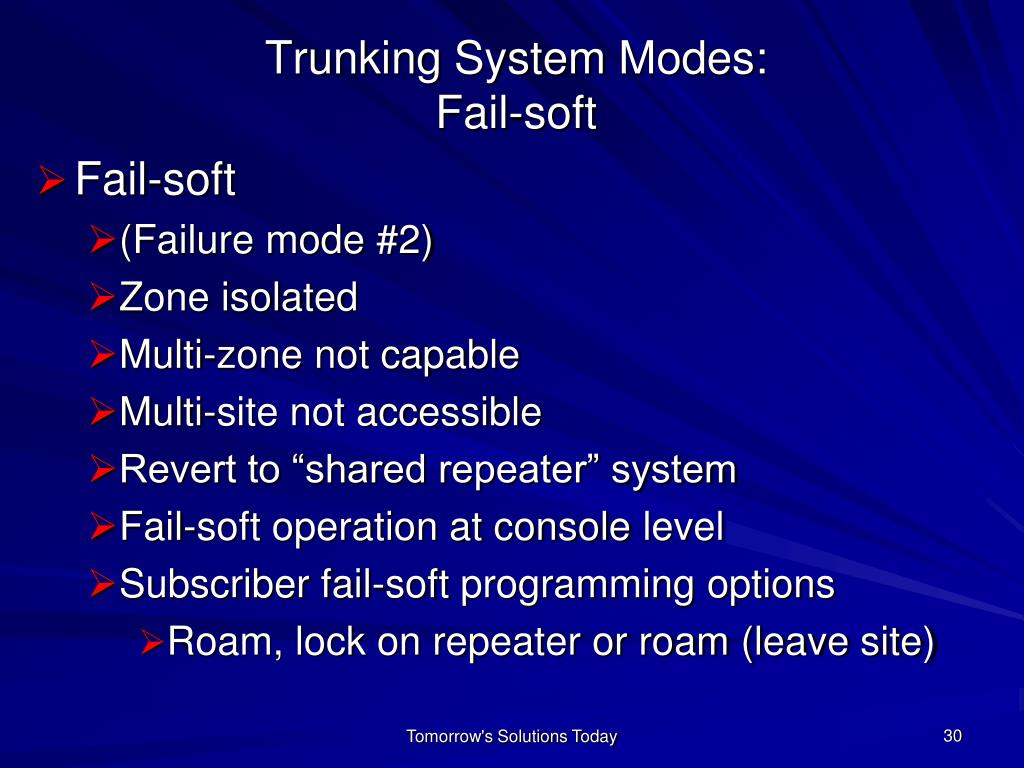 Trunking System Modes:
Fail-soft

➢ Fail-soft
➢ (Failure mode #2)
➢ Zone isolated
➢ Multi-zone not capable
➢ Multi-site not accessible
➢ Revert to “shared repeater” system
➢ Fail-soft operation at console level
➢ Subscriber fail-soft programming options
➢ Roam, lock on repeater or roam (leave site)

Tomorrow's Solutions Today

30